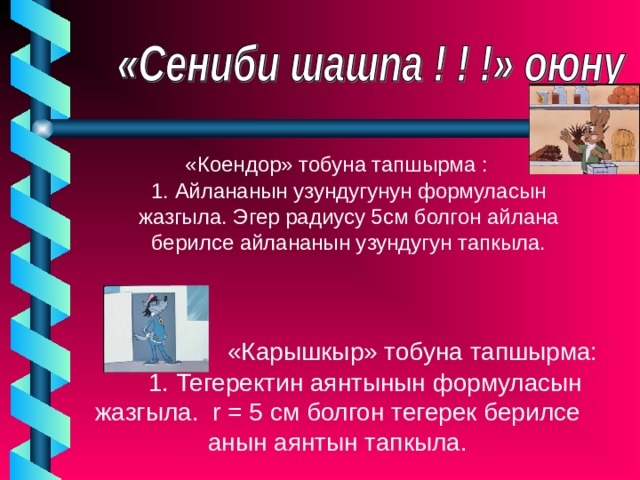 «Сениби шашпа ! ! !» оюну

«Коендор» тобуна тапшырма :
1. Айлананын узундугунун формуласын жазгыла. Эгер радиусу 5см болгон айлана берилсе айлананын узундугун тапкыла.

«Карышкыр» тобуна тапшырма:
1. Тегеректин аянтынын формуласын жазгыла. r = 5 см болгон тегерек берилсе анын аянтын тапкыла.